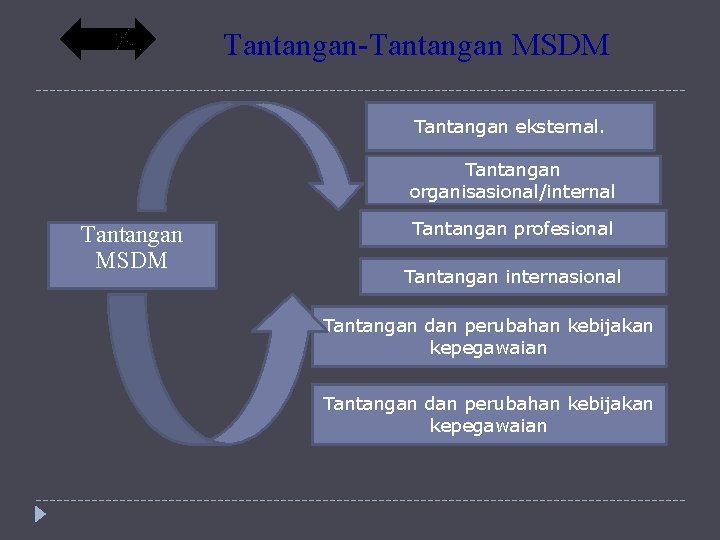 Tantangan-Tantangan MSDM

Tantangan MSDM

Tantangan eksternal.

Tantangan organisasional/internal

Tantangan profesional

Tantangan internasional

Tantangan dan perubahan kebijakan kepegawaian

Tantangan dan perubahan kebijakan kepegawaian